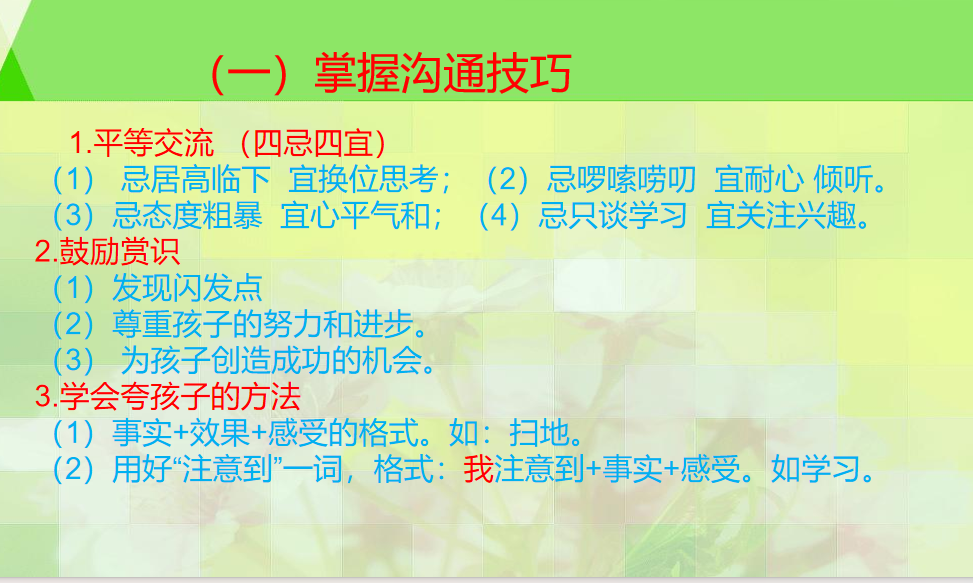 （一）掌握沟通技巧

1.平等交流 （四忌四宜）
（1） 忌居高临下 宜换位思考；（2）忌啰嗦唠叨 宜耐心 倾听。
（3）忌态度粗暴 宜心平气和；（4）忌只谈学习 宜关注兴趣。

2.鼓励赏识
（1）发现闪发点
（2）尊重孩子的努力和进步。
（3） 为孩子创造成功的机会。

3.学会夸孩子的方法
（1）事实+效果+感受的格式。如：扫地。
（2）用好“注意到”一词，格式：我注意到+事实+感受。如学习。